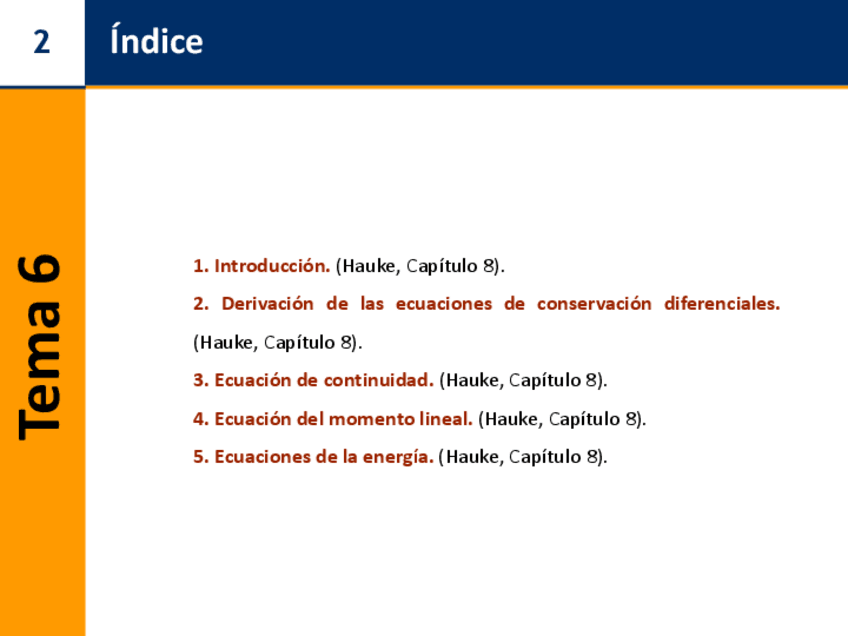 2

Índice

Tema 6

1. Introducción. (Hauke, Capítulo 8).

2. Derivación de las ecuaciones de conservación diferenciales. (Hauke, Capítulo 8).

3. Ecuación de continuidad. (Hauke, Capítulo 8).

4. Ecuación del momento lineal. (Hauke, Capítulo 8).

5. Ecuaciones de la energía. (Hauke, Capítulo 8).